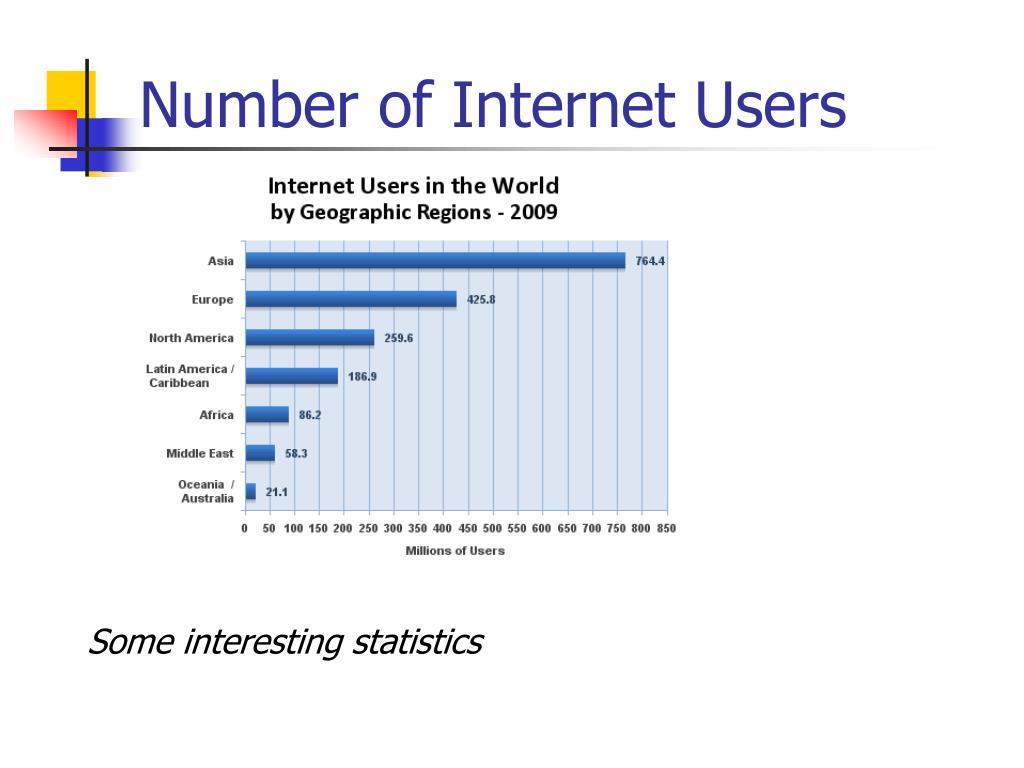 Number of Internet Users

Internet Users in the World
by Geographic Regions - 2009

Asia 764.4
Europe 425.8
North America 259.6
Latin America / Caribbean 186.9
Africa 86.2
Middle East 58.3
Oceania / Australia 21.1

0 50 100 150 200 250 300 350 400 450 500 550 600 650 700 750 800 850
Millions of Users

Some interesting statistics